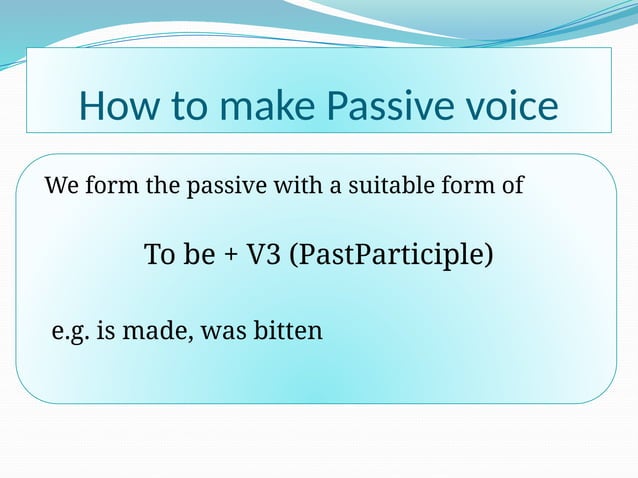 How to make Passive voice

We form the passive with a suitable form of

To be + V3 (PastParticiple)

e.g. is made, was bitten